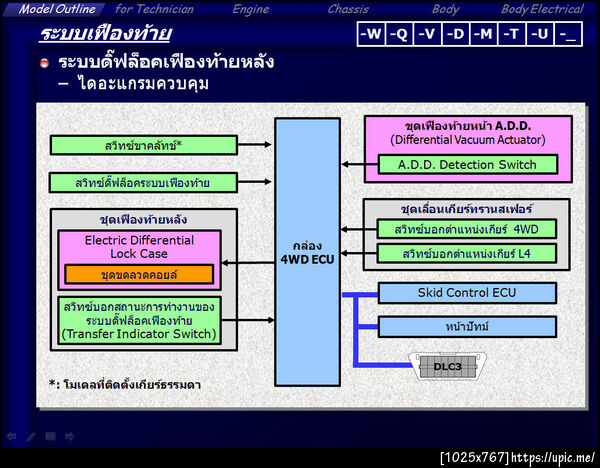 Model Outline for Technician Engine Chassis Body Body Electrical

ระบบเฟืองท้าย

-W -Q -V -D -M -T -U -_

ระบบดิ๊ฟล็อคเฟืองท้ายหลัง
– ไดอะแกรมควบคุม

สวิทช์ขาคลัทช์*

สวิทช์ดิ๊ฟล็อคระบบเฟืองท้าย

ชุดเฟืองท้ายหลัง

Electric Differential Lock Case

ชุดขดลวดคอยล์

สวิทช์บอกสถานะการทำงานของระบบดิ๊ฟล็อคเฟืองท้าย (Transfer Indicator Switch)

กล่อง 4WD ECU

ชุดเฟืองท้ายหน้า A.D.D. (Differential Vacuum Actuator)

A.D.D. Detection Switch

ชุดเลื่อนเกียร์ทรานสเฟอร์

สวิทช์บอกตำแหน่งเกียร์ 4WD

สวิทช์บอกตำแหน่งเกียร์ L4

Skid Control ECU

หน้าปัทม์

DLC3

*: โมเดลที่ติดตั้งเกียร์ธรรมดา

[1025x767] https://upic.me/